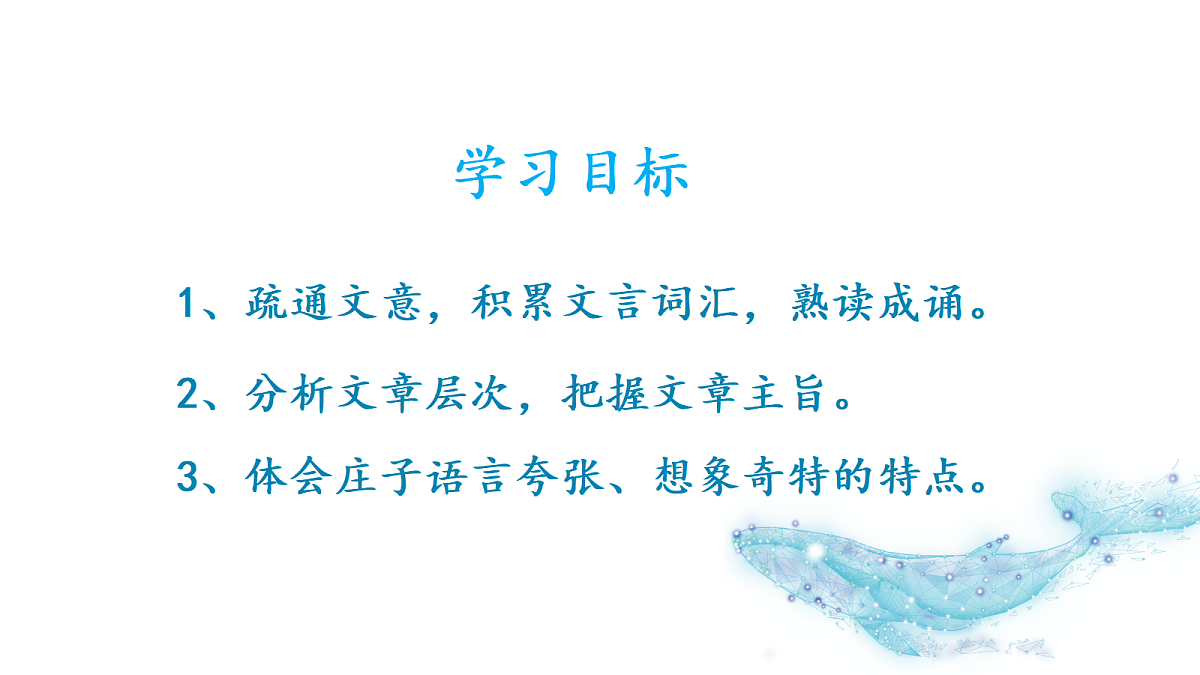 学习目标

1、疏通文意，积累文言词汇，熟读成诵。

2、分析文章层次，把握文章主旨。

3、体会庄子语言夸张、想象奇特的特点。